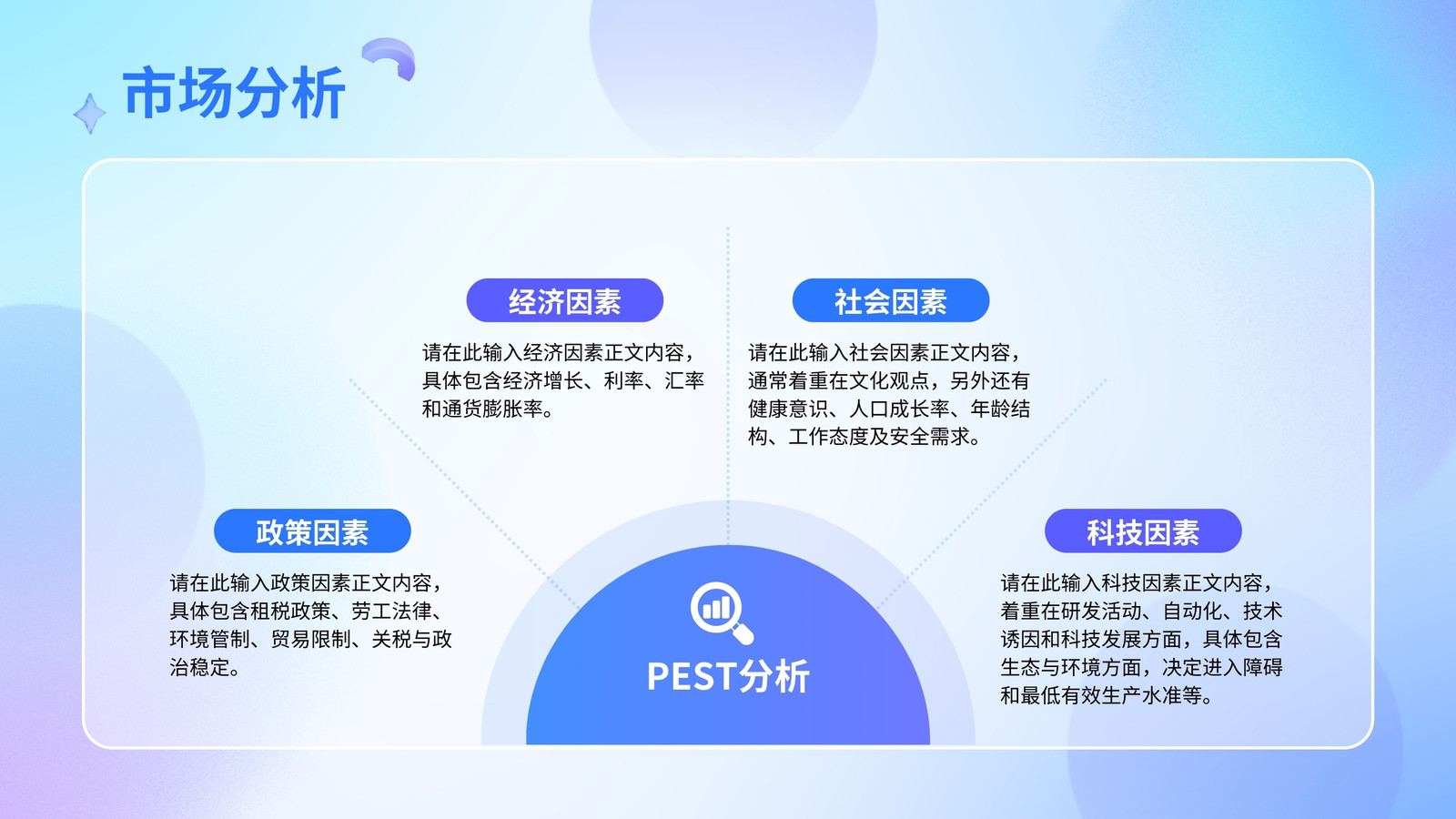 市场分析

经济因素

请在此输入经济因素正文内容，具体包含经济增长、利率、汇率和通货膨胀率。

社会因素

请在此输入社会因素正文内容，通常着重在文化观点，另外还有健康意识、人口成长率、年龄结构、工作态度及安全需求。

政策因素

请在此输入政策因素正文内容，具体包含租税政策、劳工法律、环境管制、贸易限制、关税与政治稳定。

科技因素

请在此输入科技因素正文内容，着重在研发活动、自动化、技术诱因和科技发展方面，具体包含生态与环境方面，决定进入障碍和最低有效生产水准等。

PEST分析